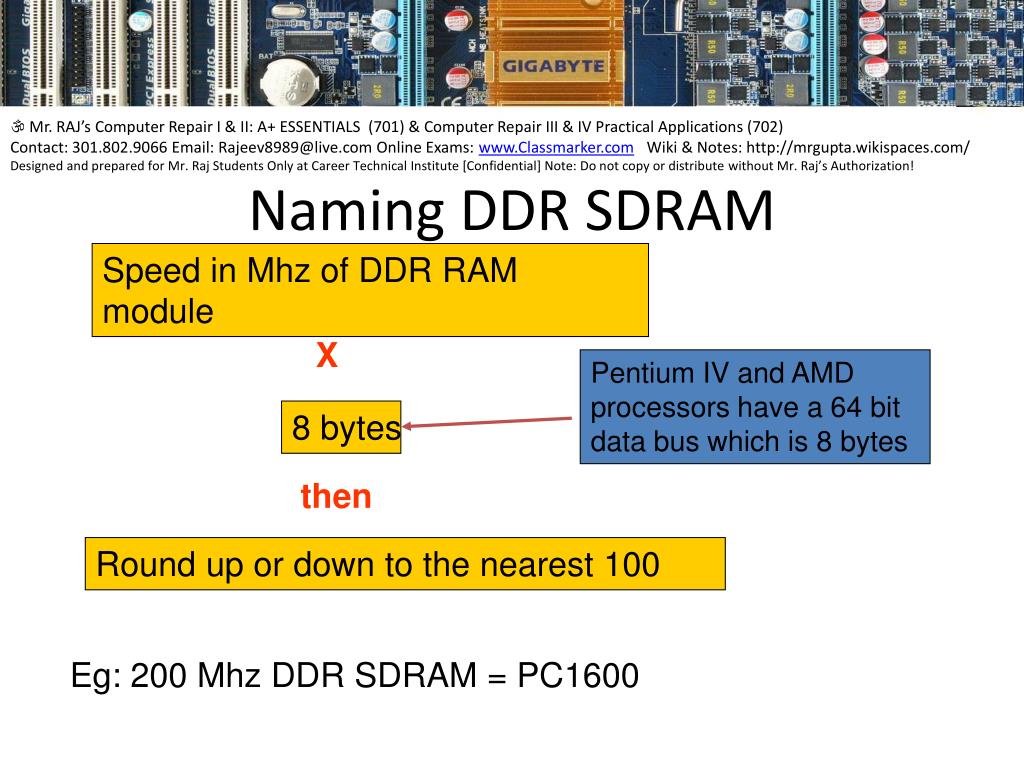 GIGABYTE

ॐ Mr. RAJ's Computer Repair I & II: A+ ESSENTIALS (701) & Computer Repair III & IV Practical Applications (702)
Contact: 301.802.9066 Email: Rajeev8989@live.com Online Exams: www.Classmarker.com Wiki & Notes: http://mrgupta.wikispaces.com/
Designed and prepared for Mr. Raj Students Only at Career Technical Institute [Confidential] Note: Do not copy or distribute without Mr. Raj's Authorization!

Naming DDR SDRAM

Speed in Mhz of DDR RAM module

X

8 bytes

Pentium IV and AMD processors have a 64 bit data bus which is 8 bytes

then

Round up or down to the nearest 100

Eg: 200 Mhz DDR SDRAM = PC1600